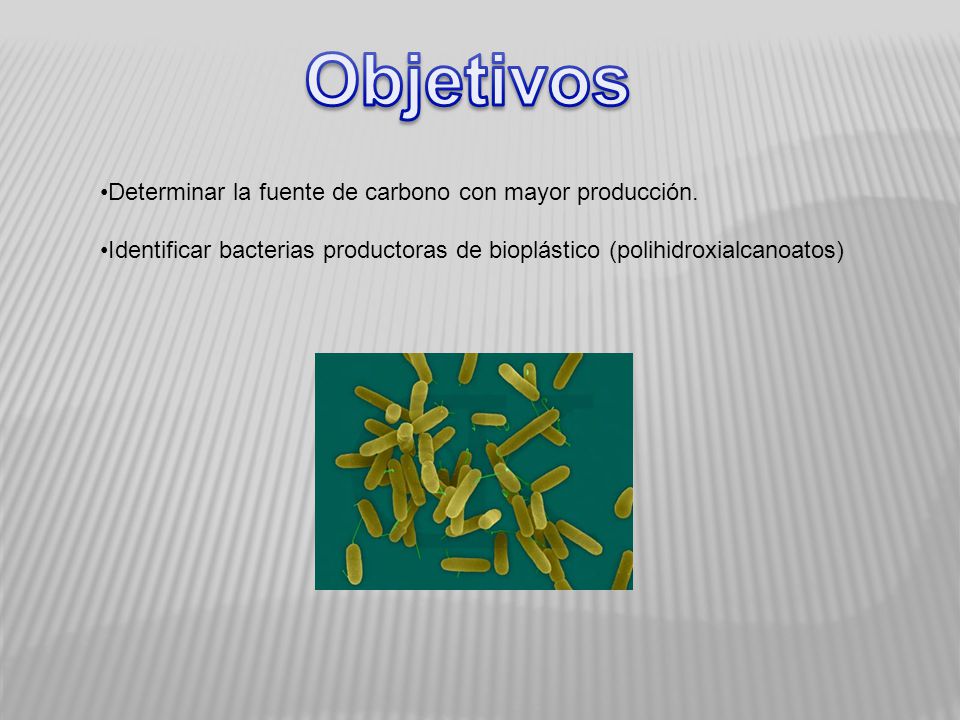 Objetivos

•Determinar la fuente de carbono con mayor producción.

•Identificar bacterias productoras de bioplástico (polihidroxialcanoatos)